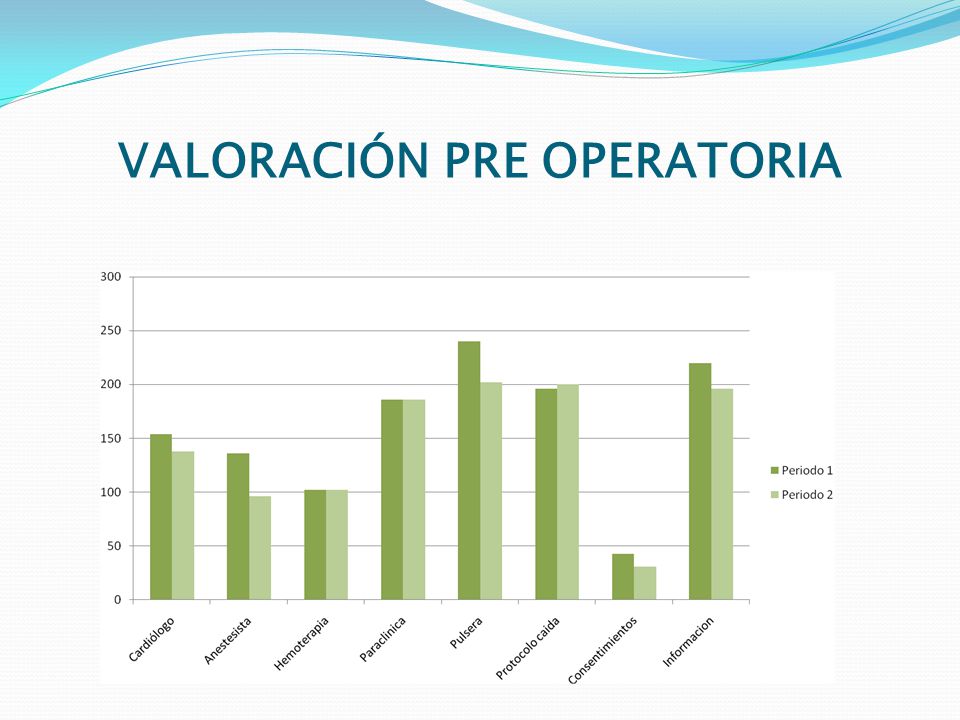 VALORACIÓN PRE OPERATORIA

300
250
200
150
100
50
0

Cardiólogo
Anestesista
Hemoterapia
Paraclinica
Pulsera
Protocolo caida
Consentimientos
Informacion

Periodo 1
Periodo 2